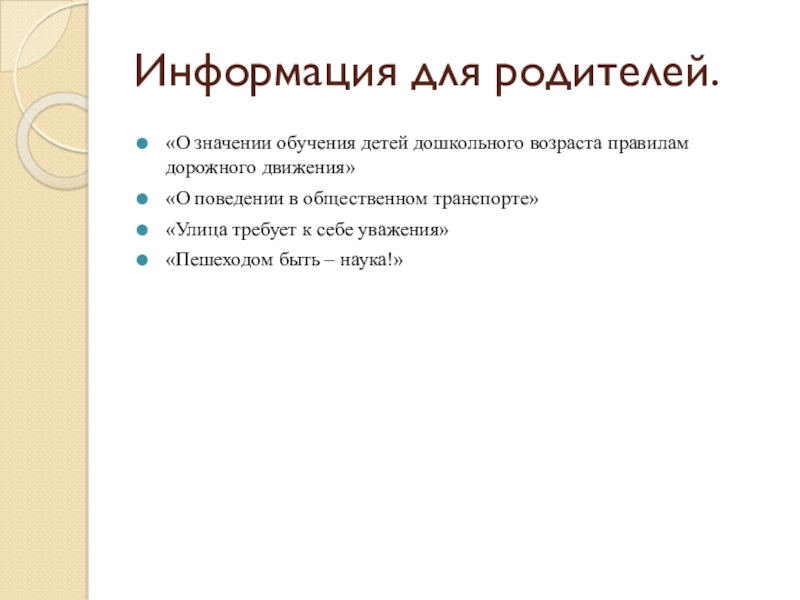 Информация для родителей.

«О значении обучения детей дошкольного возраста правилам дорожного движения»

«О поведении в общественном транспорте»

«Улица требует к себе уважения»

«Пешеходом быть – наука!»